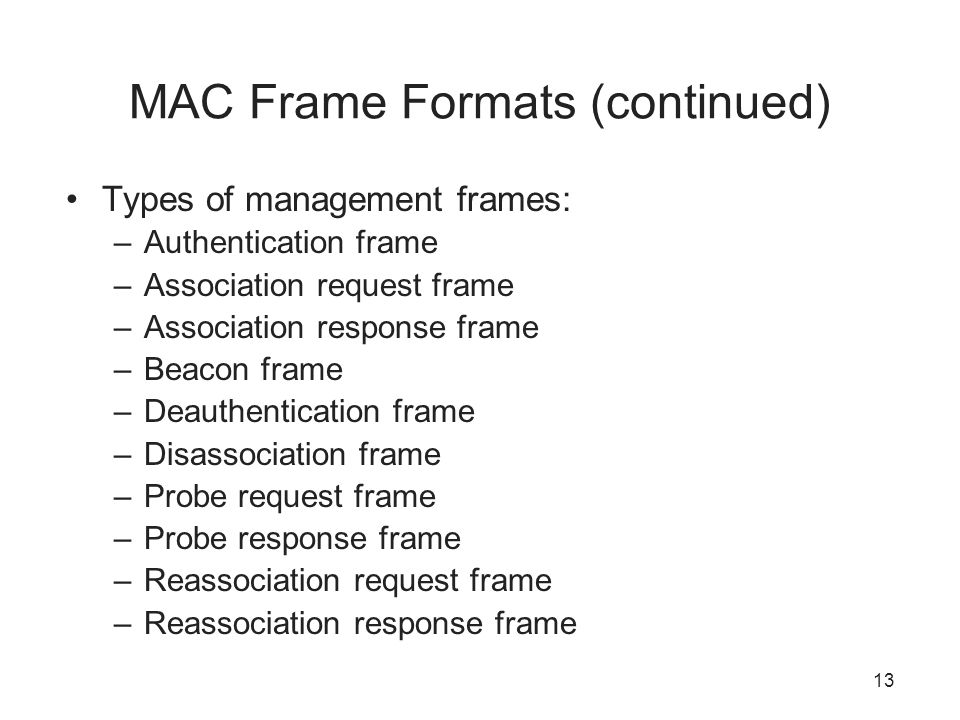 MAC Frame Formats (continued)

• Types of management frames:
– Authentication frame
– Association request frame
– Association response frame
– Beacon frame
– Deauthentication frame
– Disassociation frame
– Probe request frame
– Probe response frame
– Reassociation request frame
– Reassociation response frame

13